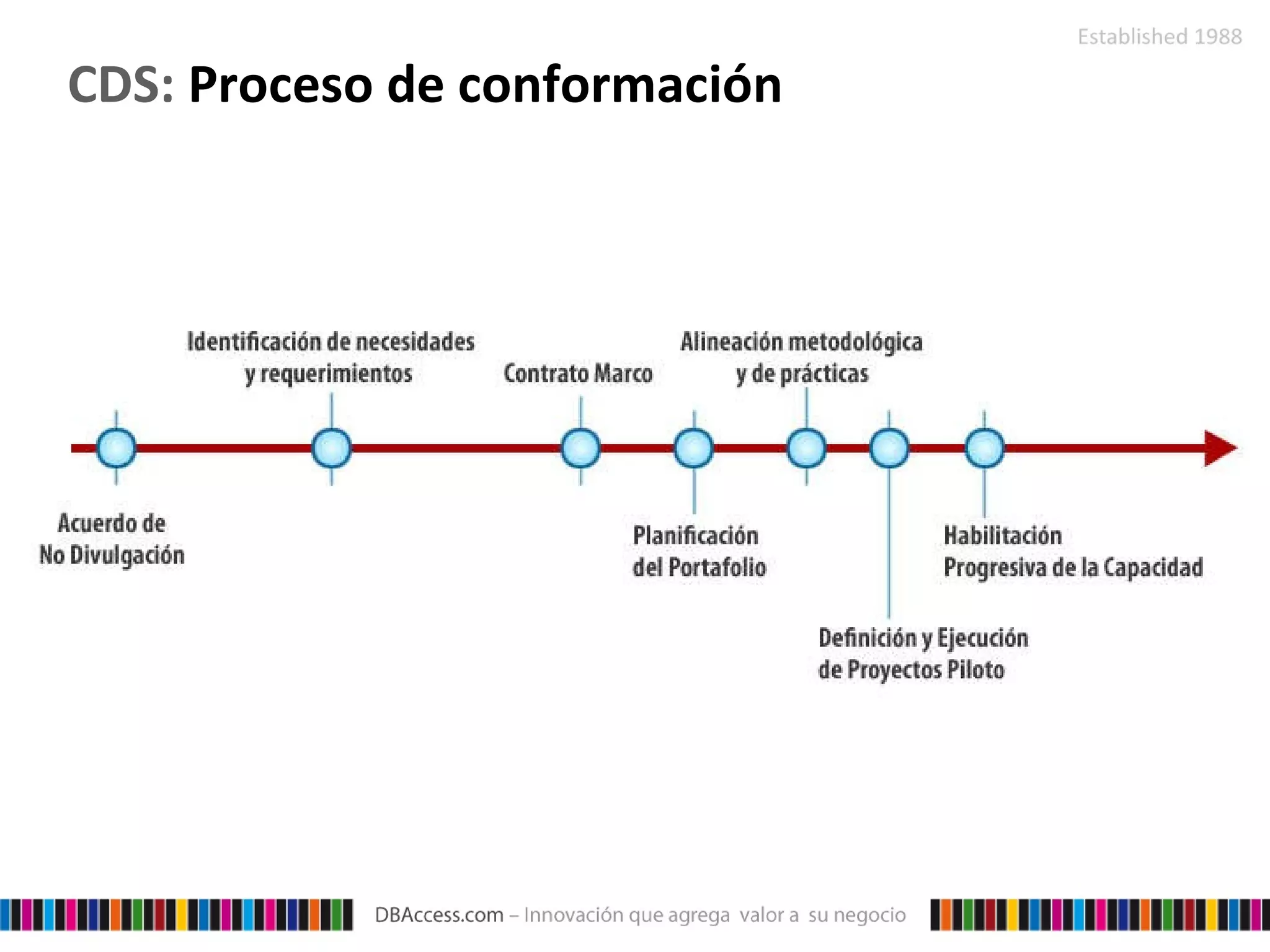 Established 1988

CDS: Proceso de conformación

Identificación de necesidades y requerimientos

Contrato Marco

Alineación metodológica y de prácticas

Acuerdo de No Divulgación

Planificación del Portafolio

Habilitación Progresiva de la Capacidad

Definición y Ejecución de Proyectos Piloto

DBAccess.com – Innovación que agrega valor a su negocio